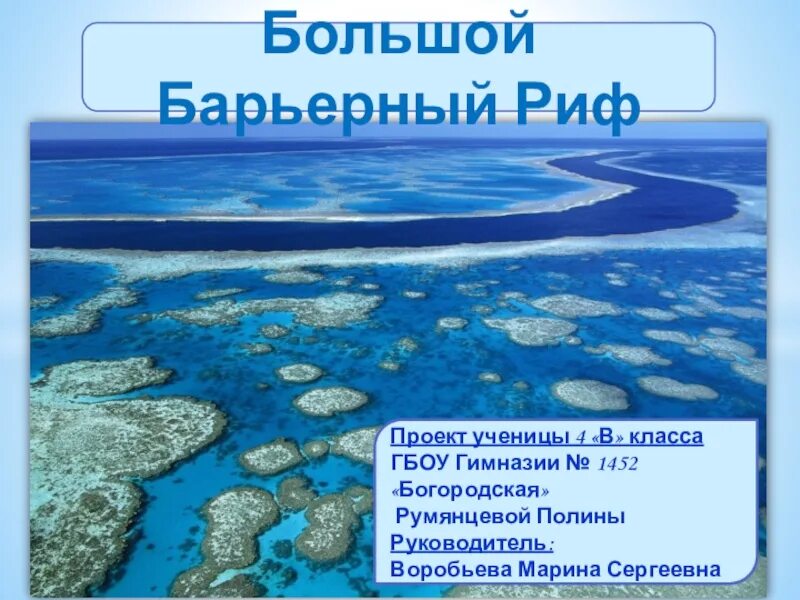 Большой Барьерный Риф

Проект ученицы 4 «В» класса
ГБОУ Гимназии № 1452
«Богородская»
Румянцевой Полины
Руководитель:
Воробьева Марина Сергеевна